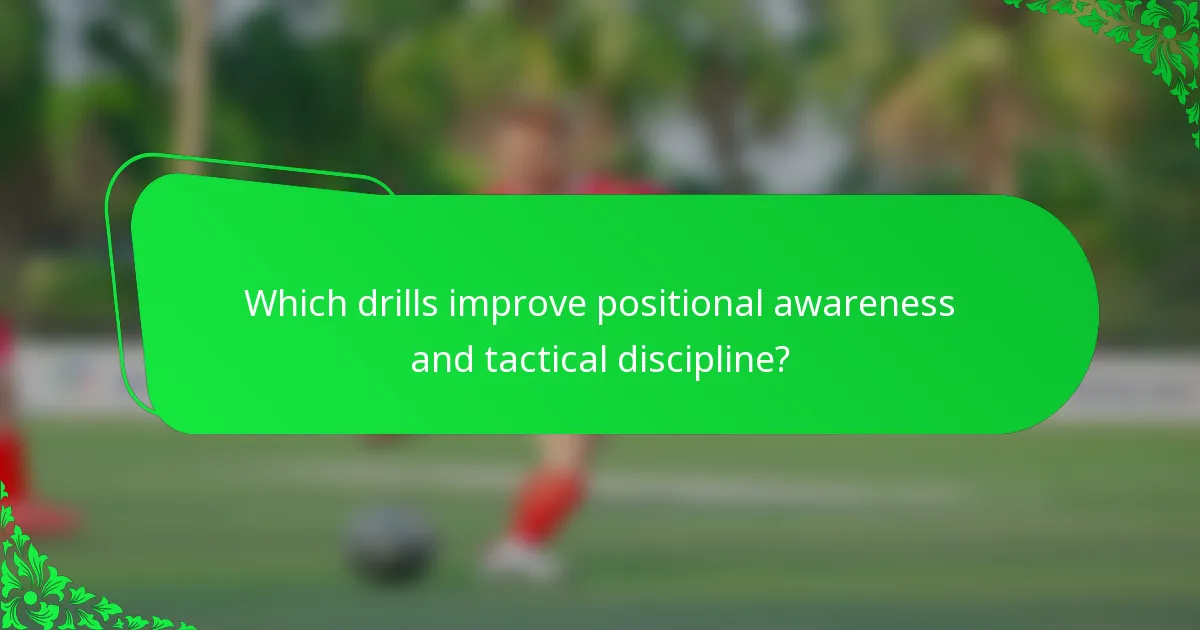 Which drills improve positional awareness and tactical discipline?